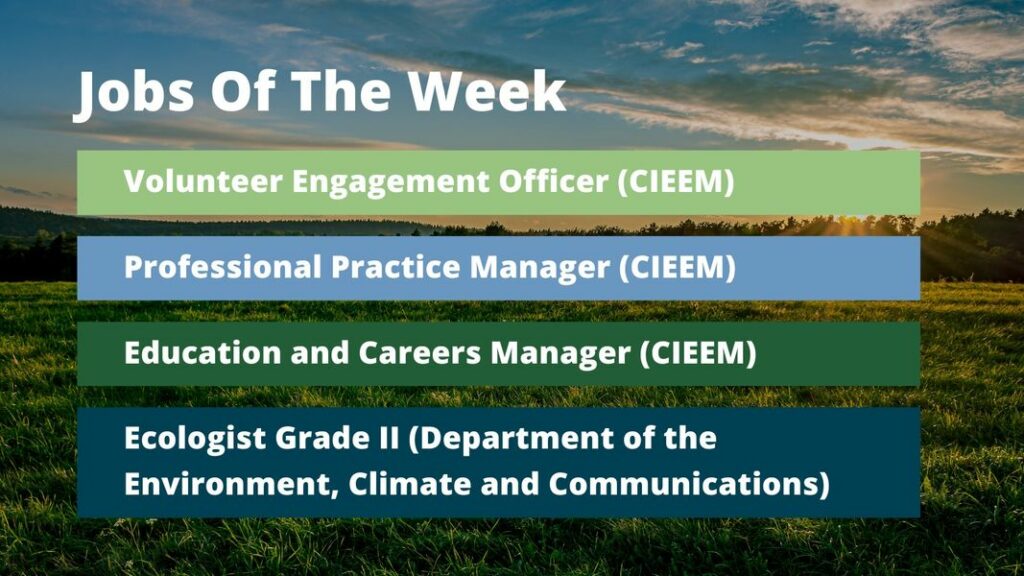 Jobs Of The Week

Volunteer Engagement Officer (CIEEM)

Professional Practice Manager (CIEEM)

Education and Careers Manager (CIEEM)

Ecologist Grade II (Department of the Environment, Climate and Communications)